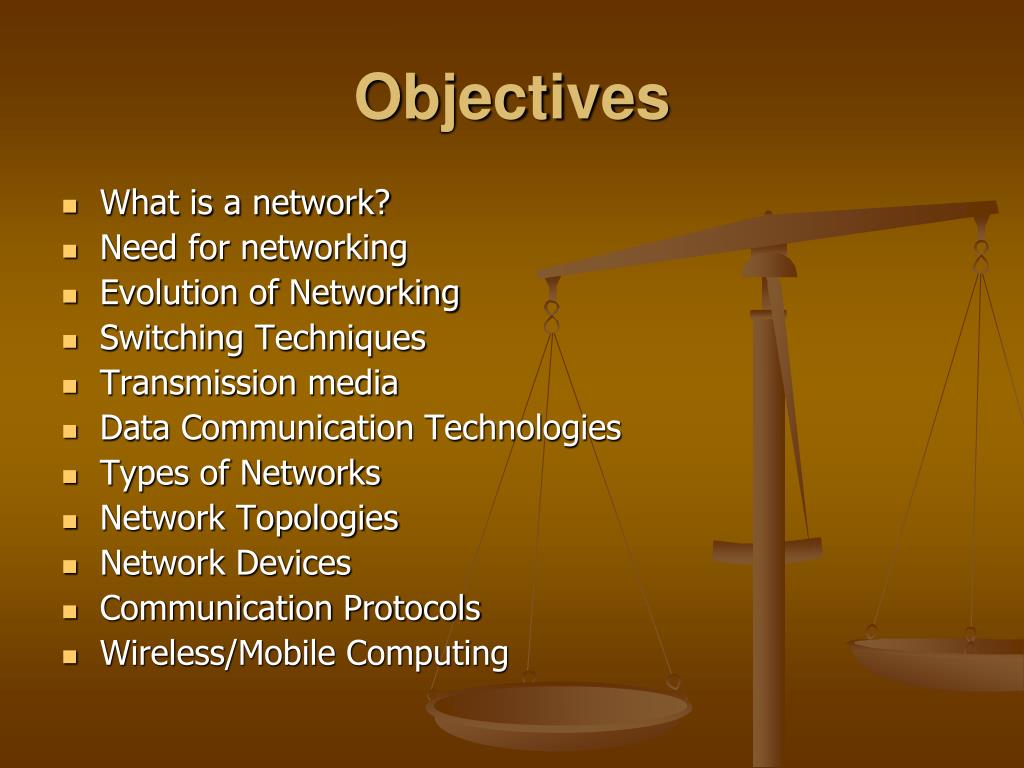 Objectives

- What is a network?
- Need for networking
- Evolution of Networking
- Switching Techniques
- Transmission media
- Data Communication Technologies
- Types of Networks
- Network Topologies
- Network Devices
- Communication Protocols
- Wireless/Mobile Computing